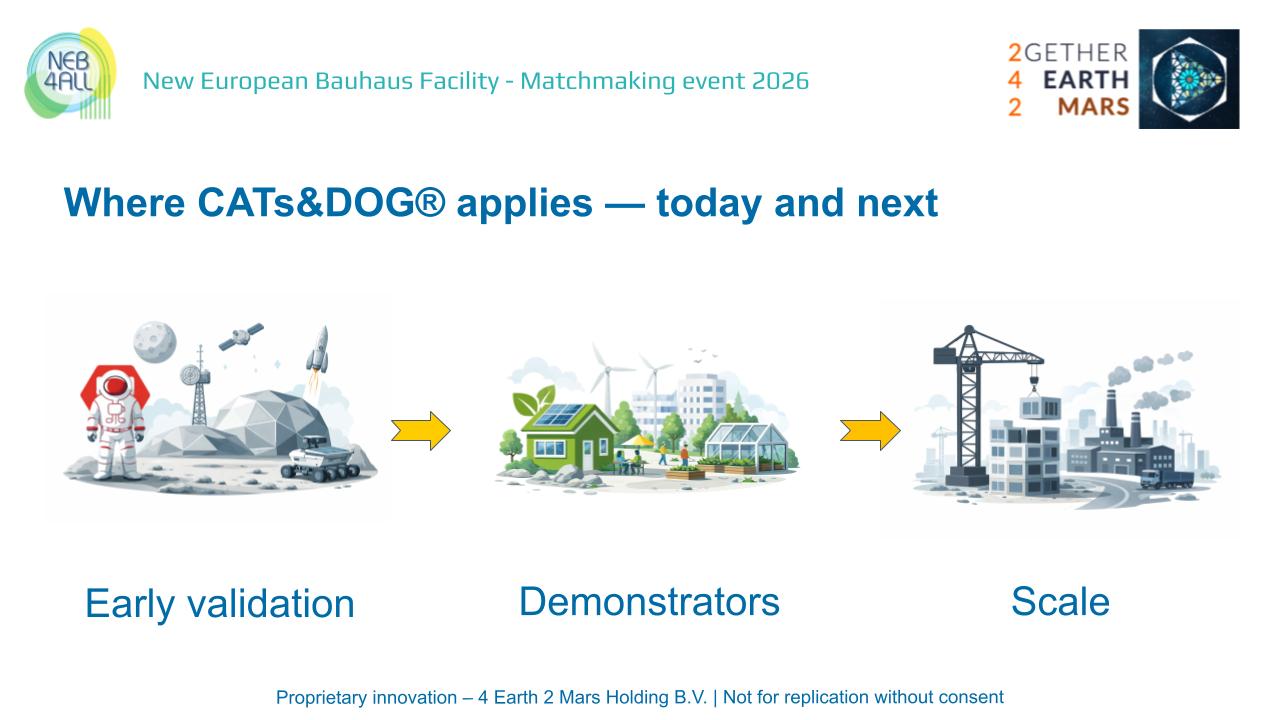 NEB 4ALL

New European Bauhaus Facility - Matchmaking event 2026

2GETHER
4 EARTH
2 MARS

Where CATs&DOG® applies — today and next

Early validation

Demonstrators

Scale

Proprietary innovation – 4 Earth 2 Mars Holding B.V. | Not for replication without consent